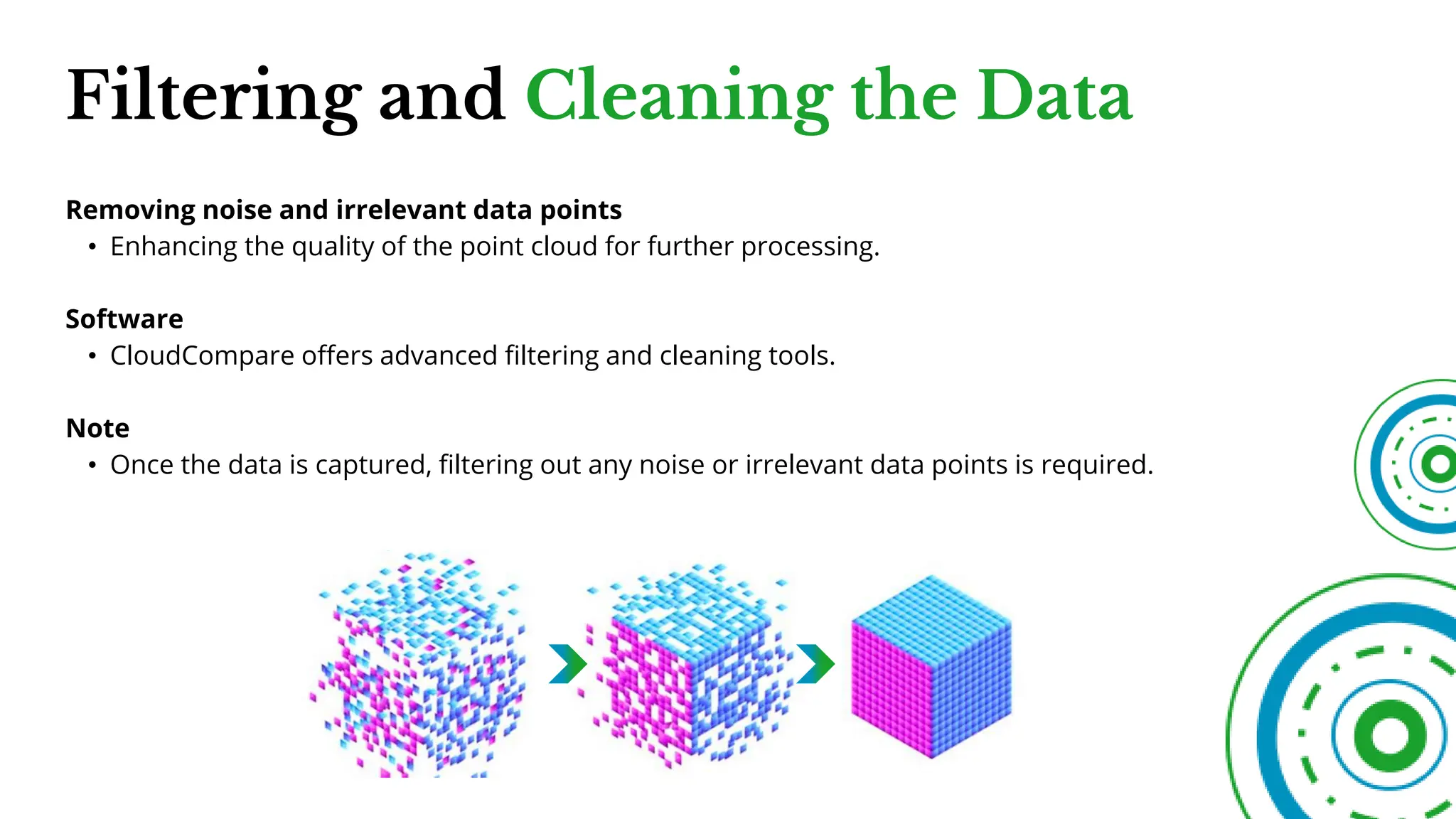 Filtering and Cleaning the Data

Removing noise and irrelevant data points
• Enhancing the quality of the point cloud for further processing.

Software
• CloudCompare offers advanced filtering and cleaning tools.

Note
• Once the data is captured, filtering out any noise or irrelevant data points is required.